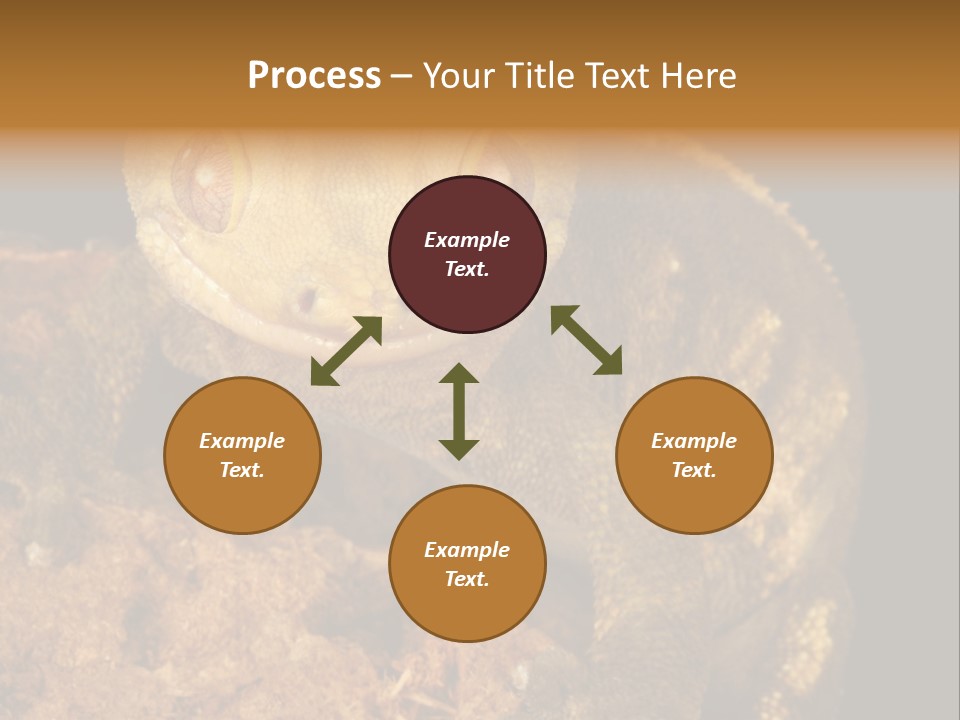 Process – Your Title Text Here

Example Text.

Example Text.

Example Text.

Example Text.